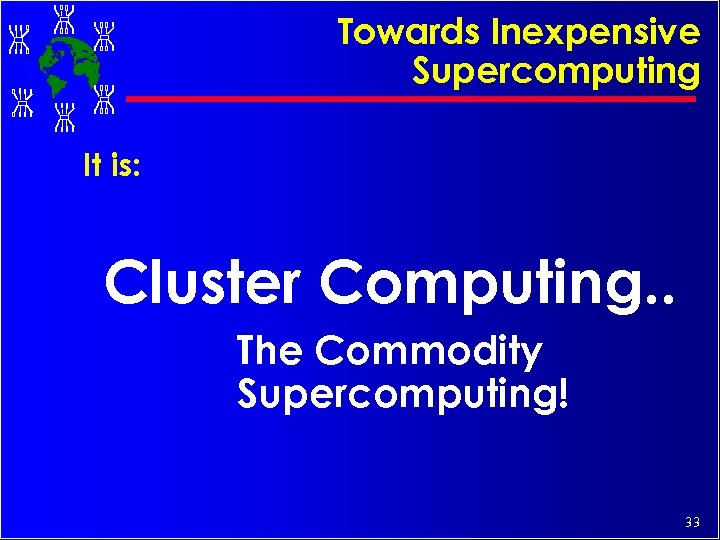 Towards Inexpensive Supercomputing

It is:

Cluster Computing..

The Commodity Supercomputing!

33